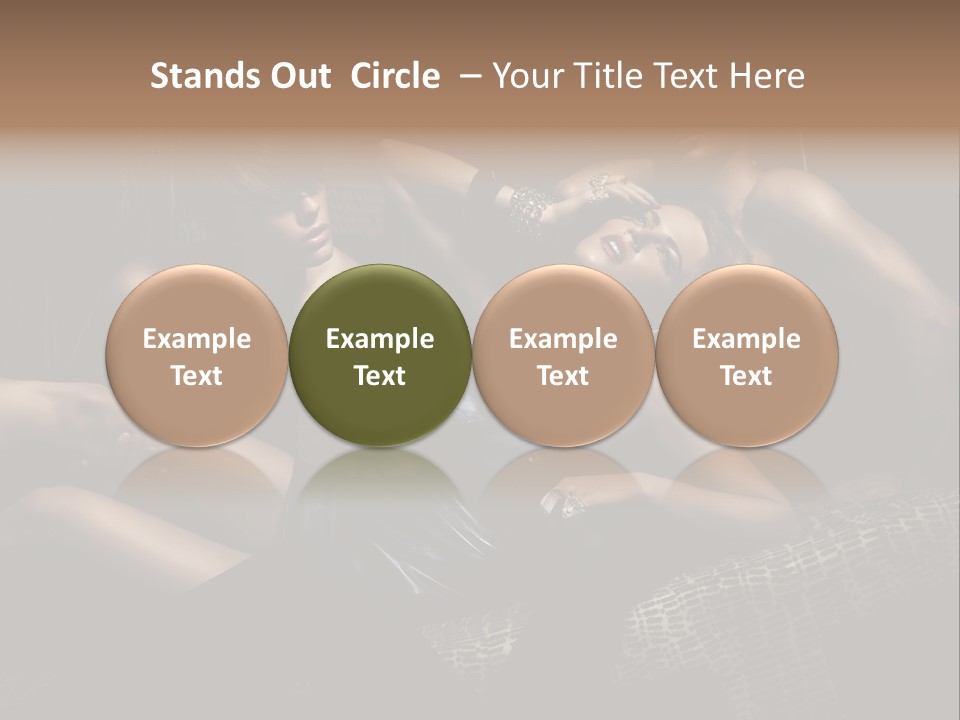 Stands Out Circle – Your Title Text Here

Example Text

Example Text

Example Text

Example Text